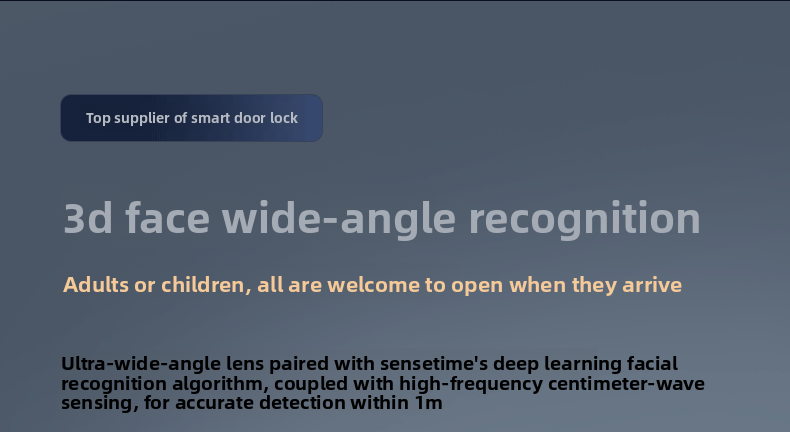 Top supplier of smart door lock

3d face wide-angle recognition

Adults or children, all are welcome to open when they arrive

Ultra-wide-angle lens paired with sensetime's deep learning facial recognition algorithm, coupled with high-frequency centimeter-wave sensing, for accurate detection within 1m